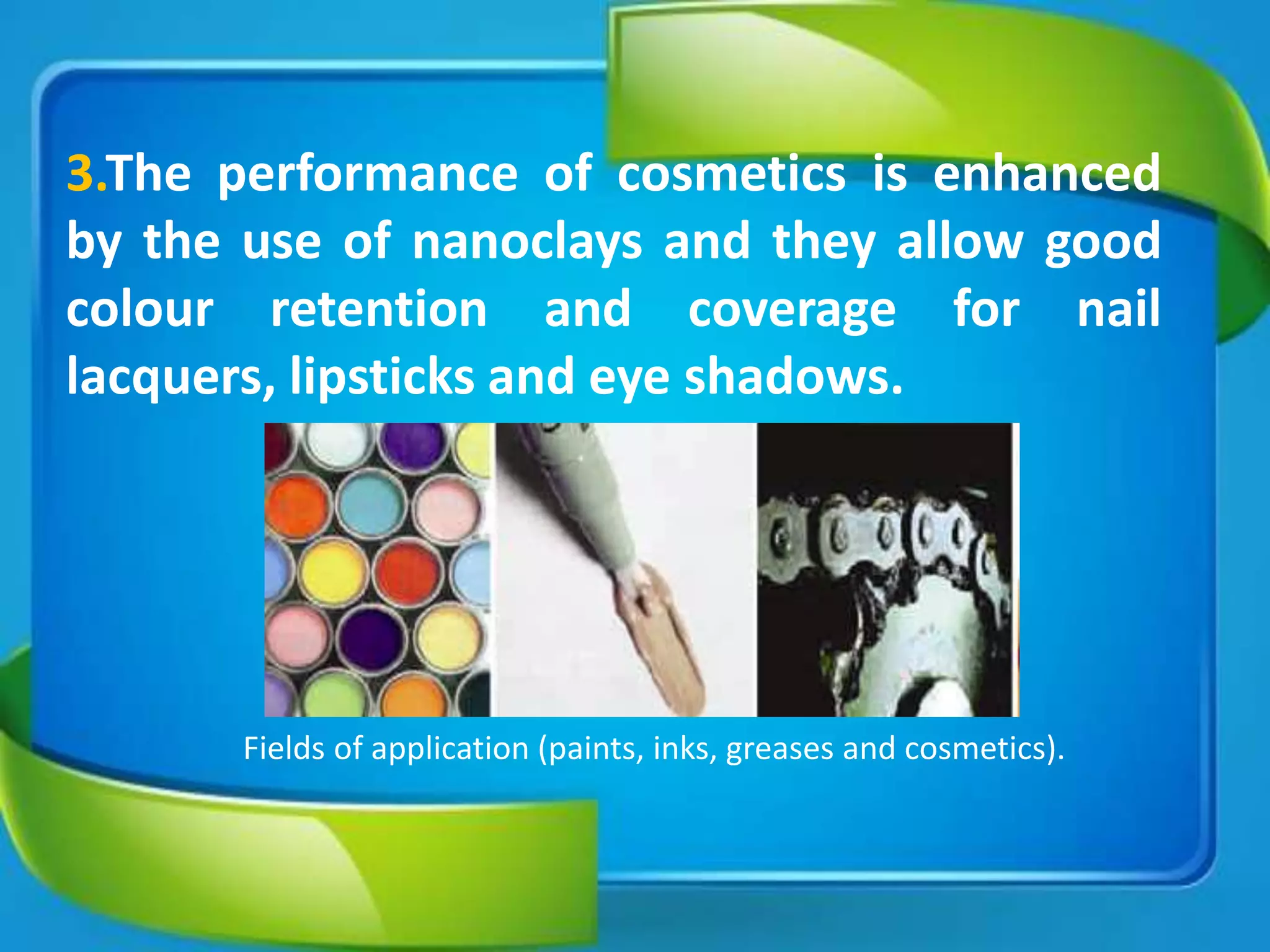 3.The performance of cosmetics is enhanced by the use of nanoclays and they allow good colour retention and coverage for nail lacquers, lipsticks and eye shadows.

Fields of application (paints, inks, greases and cosmetics).